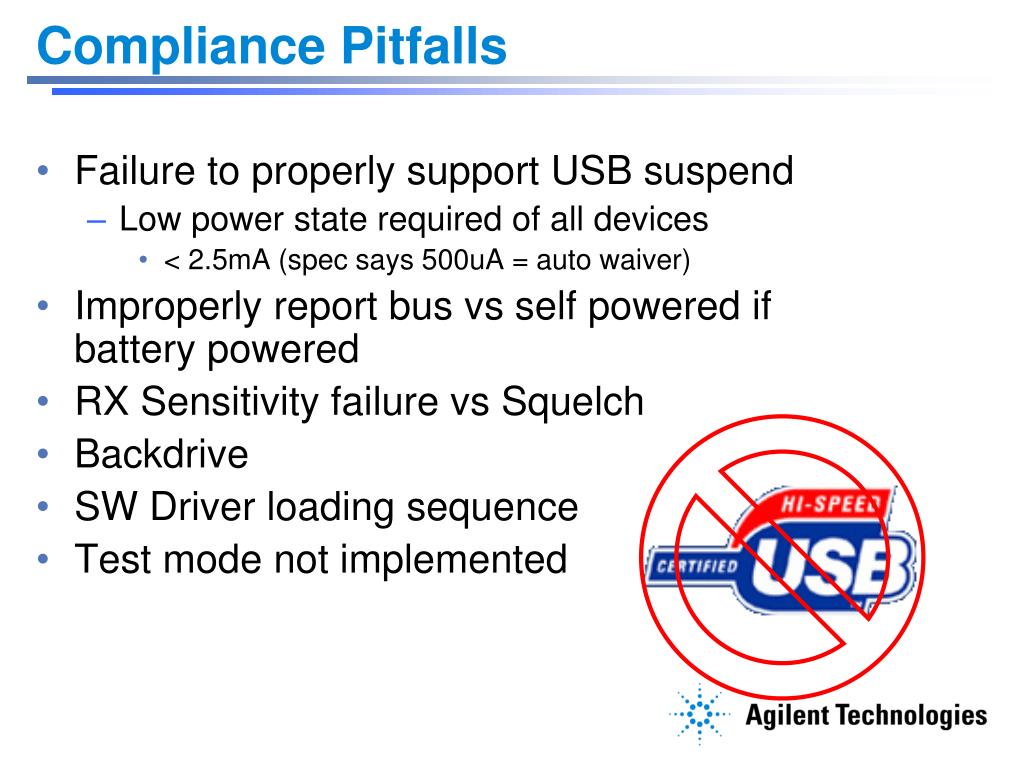 Compliance Pitfalls

• Failure to properly support USB suspend
– Low power state required of all devices
• < 2.5mA (spec says 500uA = auto waiver)
• Improperly report bus vs self powered if battery powered
• RX Sensitivity failure vs Squelch
• Backdrive
• SW Driver loading sequence
• Test mode not implemented

HI-SPEED
CERTIFIED
USB

Agilent Technologies